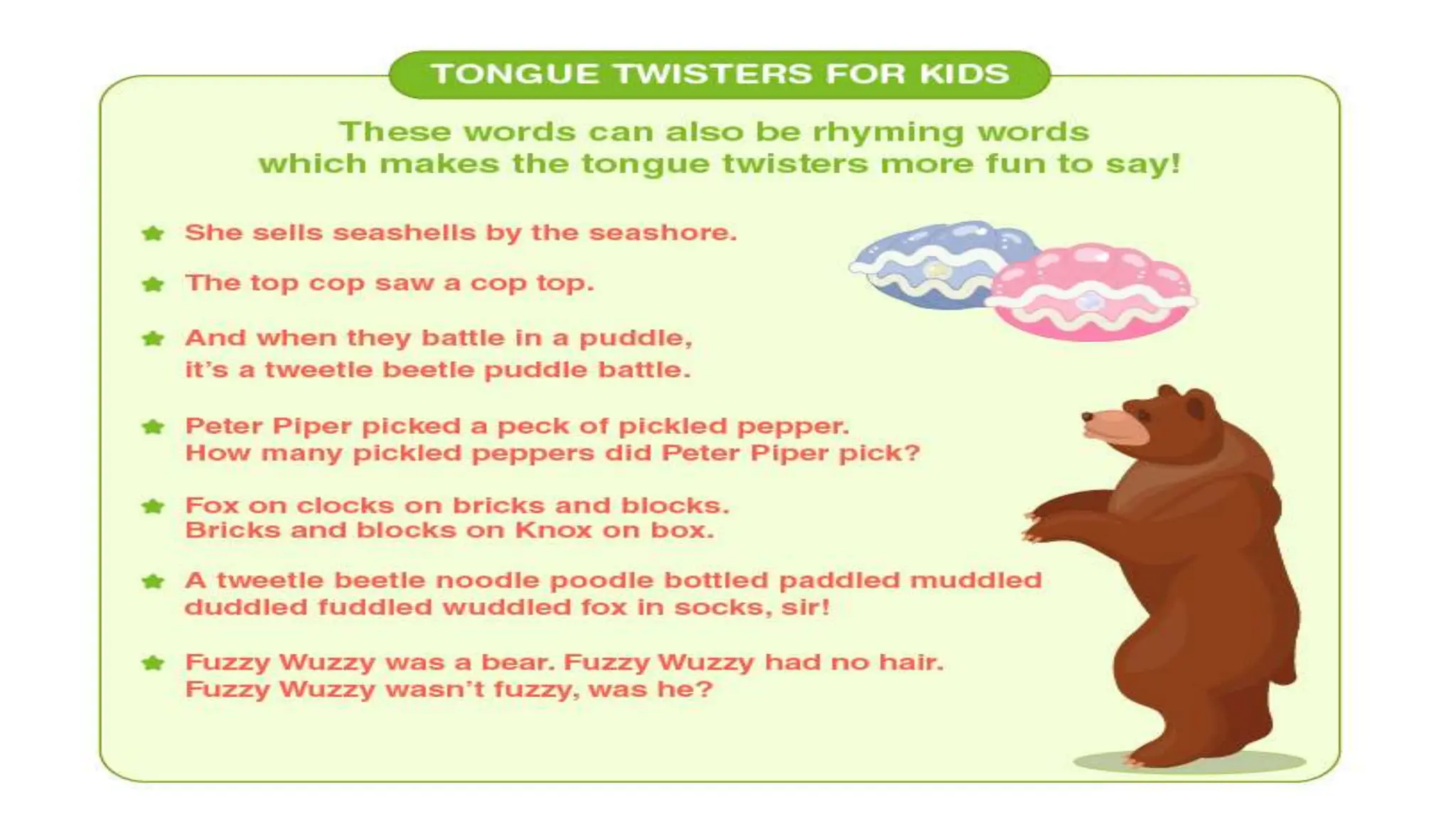 TONGUE TWISTERS FOR KIDS

These words can also be rhyming words which makes the tongue twisters more fun to say!

She sells seashells by the seashore.

The top cop saw a cop top.

And when they battle in a puddle, it's a tweetle beetle puddle battle.

Peter Piper picked a peck of pickled pepper. How many pickled peppers did Peter Piper pick?

Fox on clocks on bricks and blocks. Bricks and blocks on Knox on box.

A tweetle beetle noodle poodle bottled paddled muddled duddled fuddled wuddled fox in socks, sir!

Fuzzy Wuzzy was a bear. Fuzzy Wuzzy had no hair. Fuzzy Wuzzy wasn't fuzzy, was he?